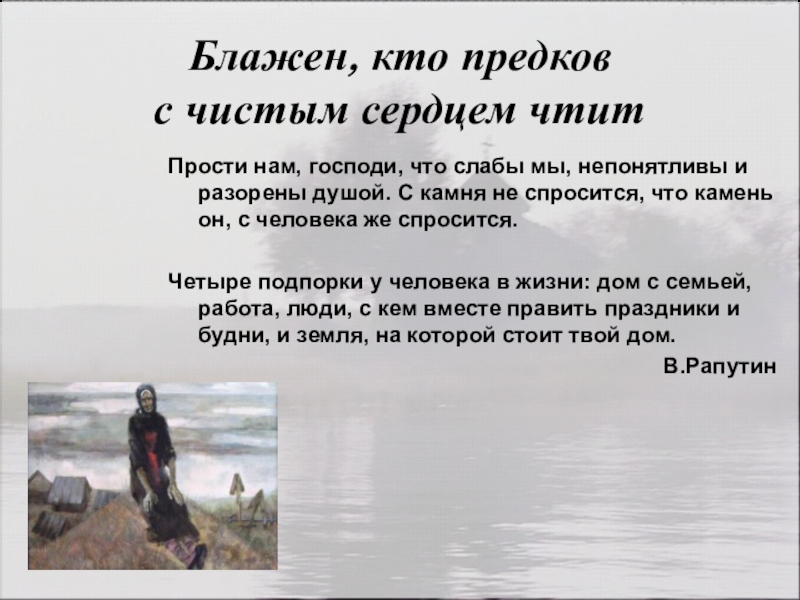 Блажен, кто предков с чистым сердцем чтит

Прости нам, господи, что слабы мы, непонятливы и разорены душой. С камня не спросится, что камень он, с человека же спросится.

Четыре подпорки у человека в жизни: дом с семьей, работа, люди, с кем вместе править праздники и будни, и земля, на которой стоит твой дом.

В.Рапутин